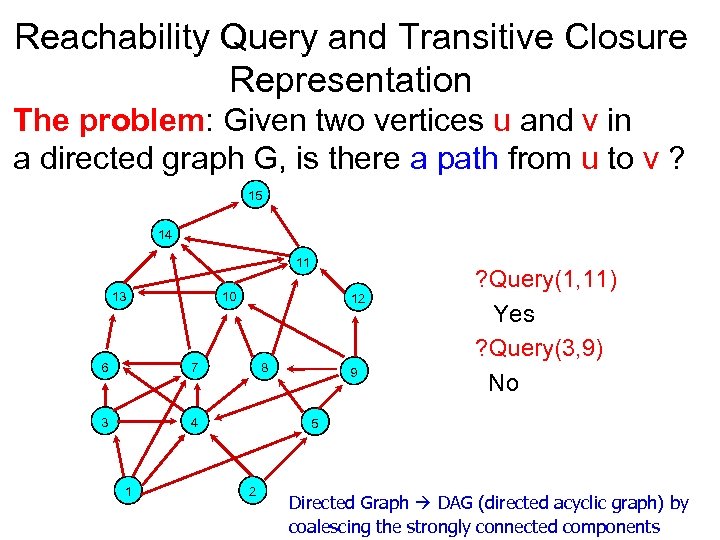 Reachability Query and Transitive Closure Representation

The problem: Given two vertices u and v in a directed graph G, is there a path from u to v ?

15
14
11
13
10
12
6
7
8
9
3
4
5
1
2

?Query(1,11)
Yes
?Query(3,9)
No

Directed Graph → DAG (directed acyclic graph) by coalescing the strongly connected components